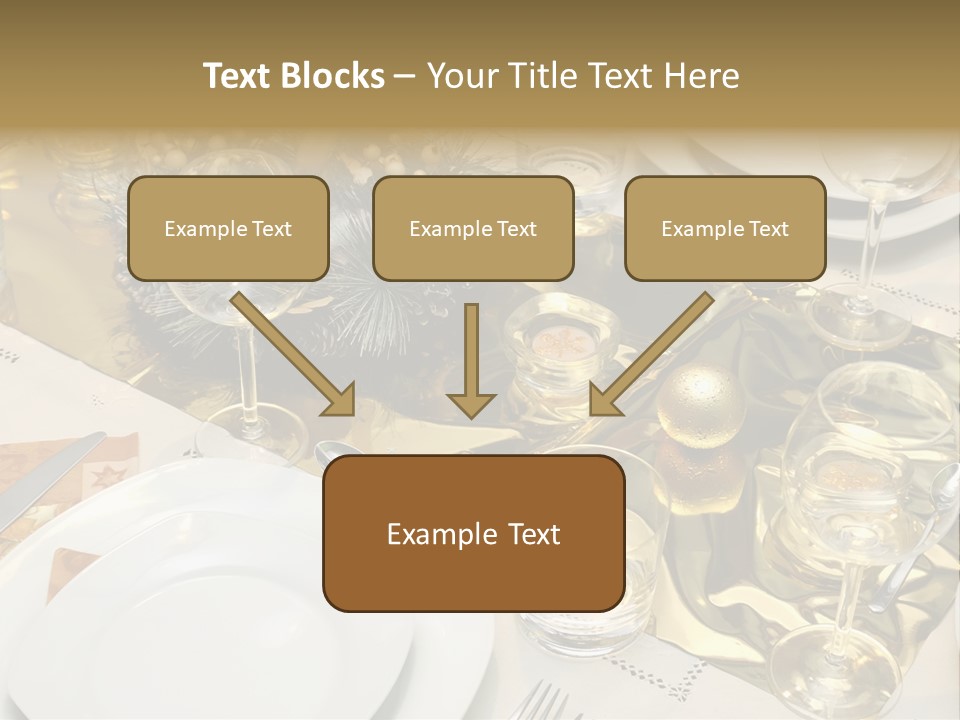 Text Blocks – Your Title Text Here

Example Text

Example Text

Example Text

Example Text